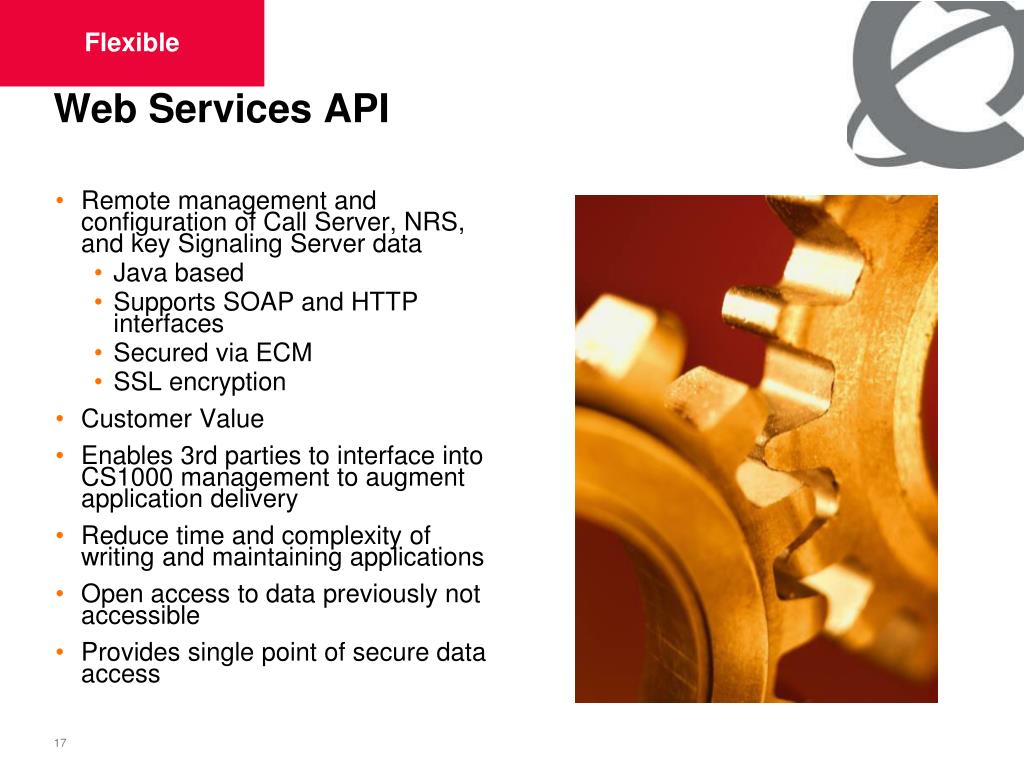 Flexible

Web Services API

• Remote management and configuration of Call Server, NRS, and key Signaling Server data
  • Java based
  • Supports SOAP and HTTP interfaces
  • Secured via ECM
  • SSL encryption
• Customer Value
• Enables 3rd parties to interface into CS1000 management to augment application delivery
• Reduce time and complexity of writing and maintaining applications
• Open access to data previously not accessible
• Provides single point of secure data access

17